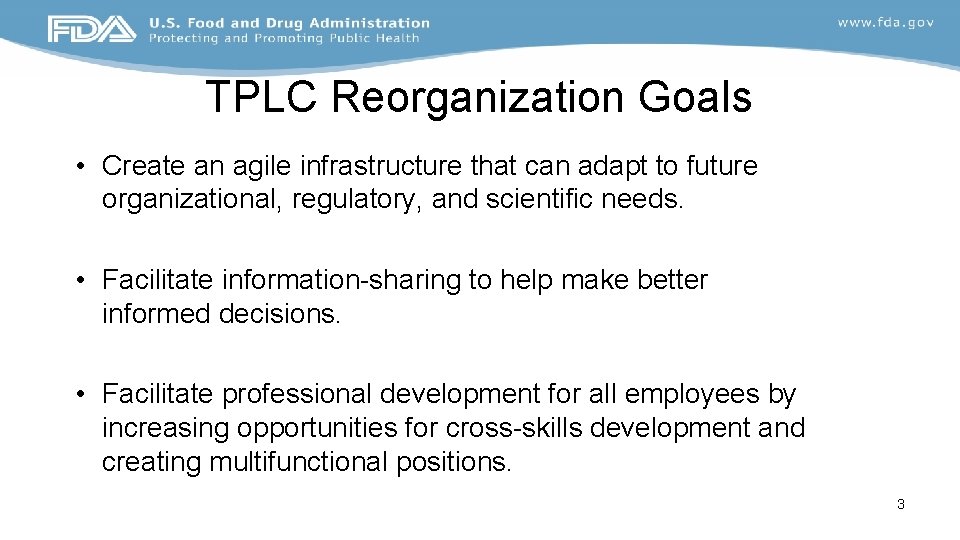 FDA U.S. Food and Drug Administration
Protecting and Promoting Public Health

www.fda.gov

TPLC Reorganization Goals

• Create an agile infrastructure that can adapt to future organizational, regulatory, and scientific needs.

• Facilitate information-sharing to help make better informed decisions.

• Facilitate professional development for all employees by increasing opportunities for cross-skills development and creating multifunctional positions.

3